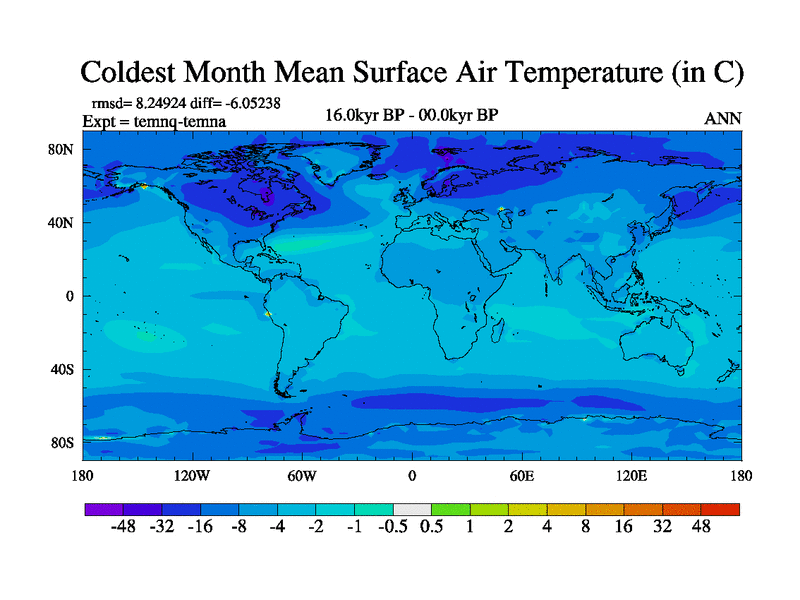 Coldest Month Mean Surface Air Temperature (in C)

rmsd= 8.24924 diff= -6.05238
Expt = temnq-temna

16.0kyr BP - 00.0kyr BP

ANN

80N
40N
0
40S
80S

180
120W
60W
0
60E
120E
180

-48 -32 -16 -8 -4 -2 -1 -0.5 0.5 1 2 4 8 16 32 48